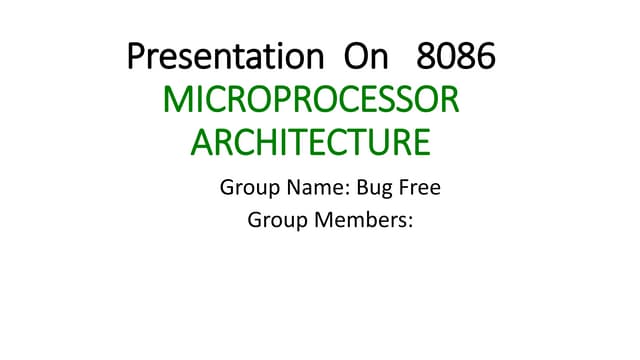 Presentation On 8086
MICROPROCESSOR ARCHITECTURE

Group Name: Bug Free
Group Members: